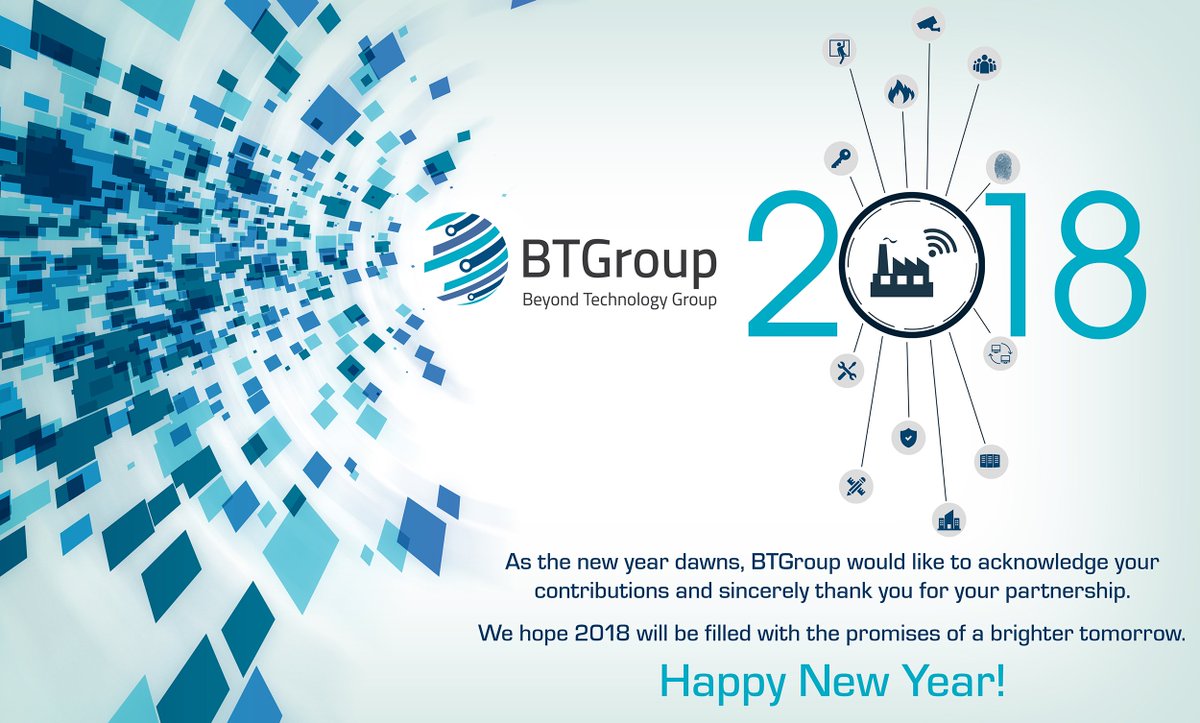 BTGroup
Beyond Technology Group

2018

As the new year dawns, BTGroup would like to acknowledge your contributions and sincerely thank you for your partnership.

We hope 2018 will be filled with the promises of a brighter tomorrow.

Happy New Year!